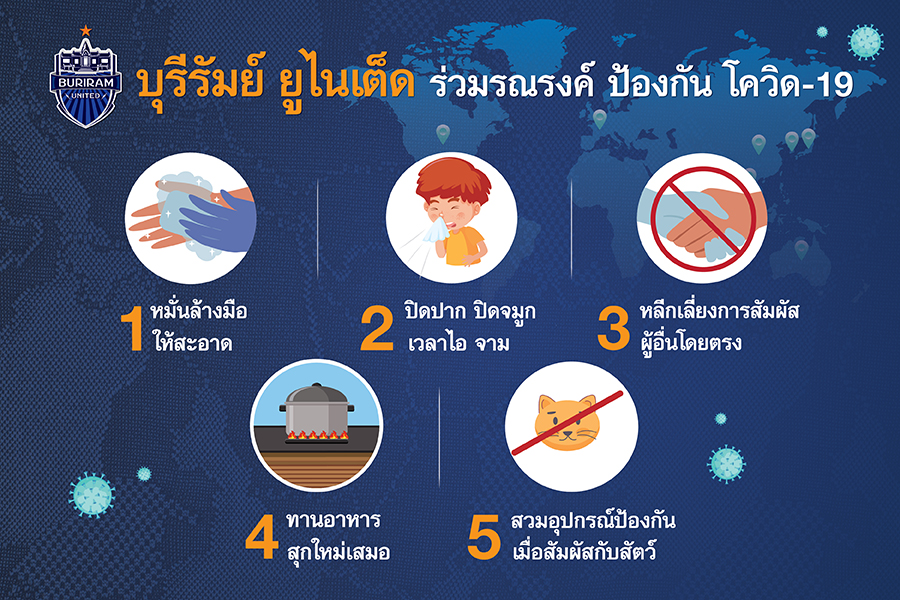 BURIRAM UNITED

บุรีรัมย์ ยูไนเต็ด ร่วมรณรงค์ ป้องกัน โควิด-19

1 หมั่นล้างมือ ให้สะอาด

2 ปิดปาก ปิดจมูก เวลาไอ จาม

3 หลีกเลี่ยงการสัมผัส ผู้อื่นโดยตรง

4 ทานอาหาร สุกใหม่เสมอ

5 สวมอุปกรณ์ป้องกัน เมื่อสัมผัสกับสัตว์